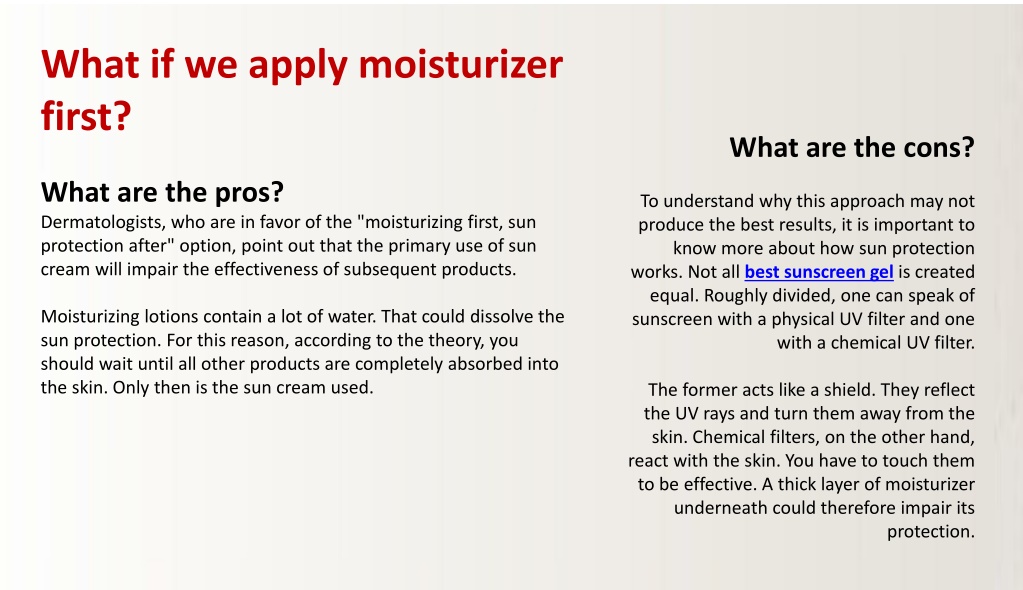 What if we apply moisturizer first?

What are the pros?
Dermatologists, who are in favor of the "moisturizing first, sun protection after" option, point out that the primary use of sun cream will impair the effectiveness of subsequent products.

Moisturizing lotions contain a lot of water. That could dissolve the sun protection. For this reason, according to the theory, you should wait until all other products are completely absorbed into the skin. Only then is the sun cream used.

What are the cons?

To understand why this approach may not produce the best results, it is important to know more about how sun protection works. Not all best sunscreen gel is created equal. Roughly divided, one can speak of sunscreen with a physical UV filter and one with a chemical UV filter.

The former acts like a shield. They reflect the UV rays and turn them away from the skin. Chemical filters, on the other hand, react with the skin. You have to touch them to be effective. A thick layer of moisturizer underneath could therefore impair its protection.